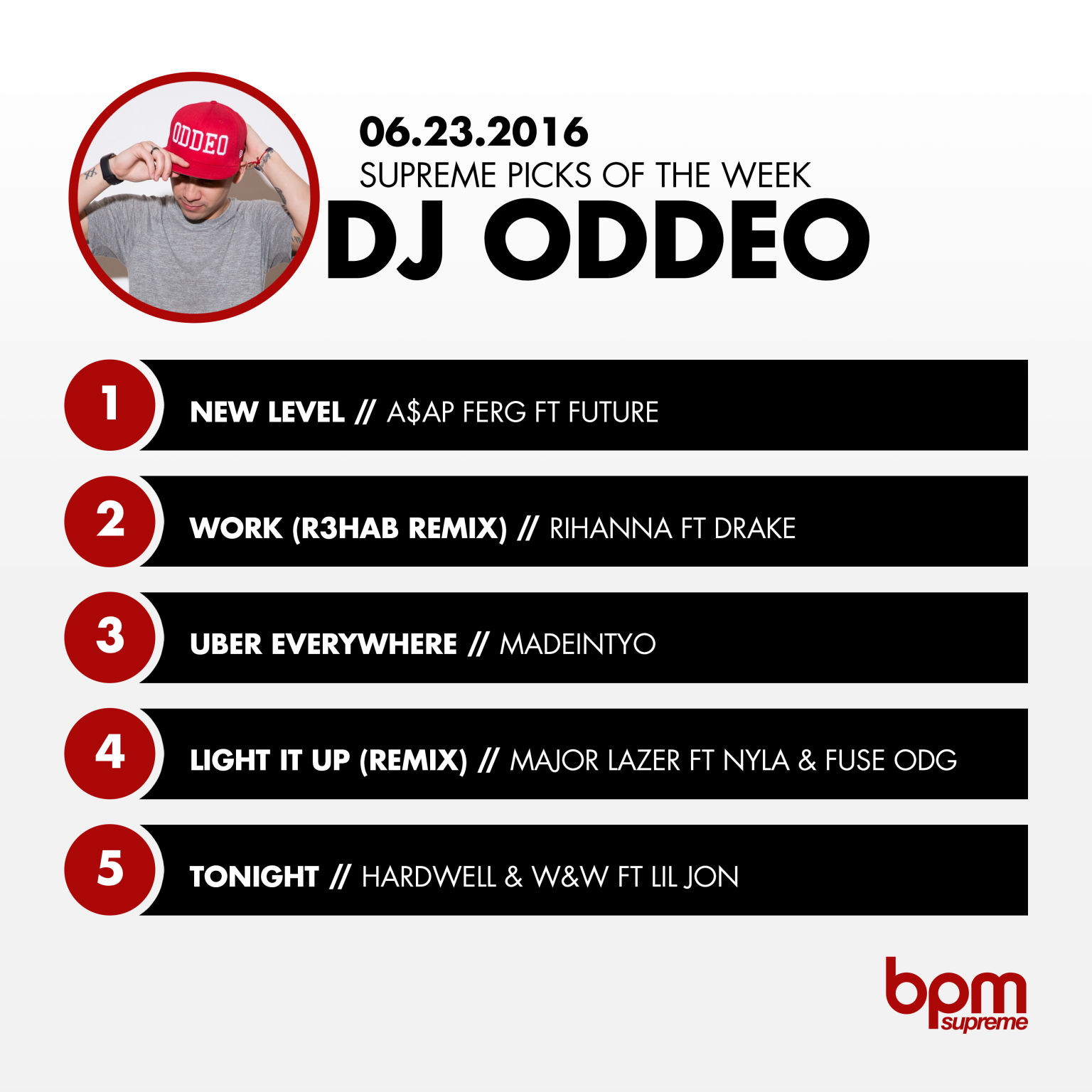 ODDEO

06.23.2016
SUPREME PICKS OF THE WEEK
DJ ODDEO

1 NEW LEVEL // A$AP FERG FT FUTURE

2 WORK (R3HAB REMIX) // RIHANNA FT DRAKE

3 UBER EVERYWHERE // MADEINTYO

4 LIGHT IT UP (REMIX) // MAJOR LAZER FT NYLA & FUSE ODG

5 TONIGHT // HARDWELL & W&W FT LIL JON

bpm supreme